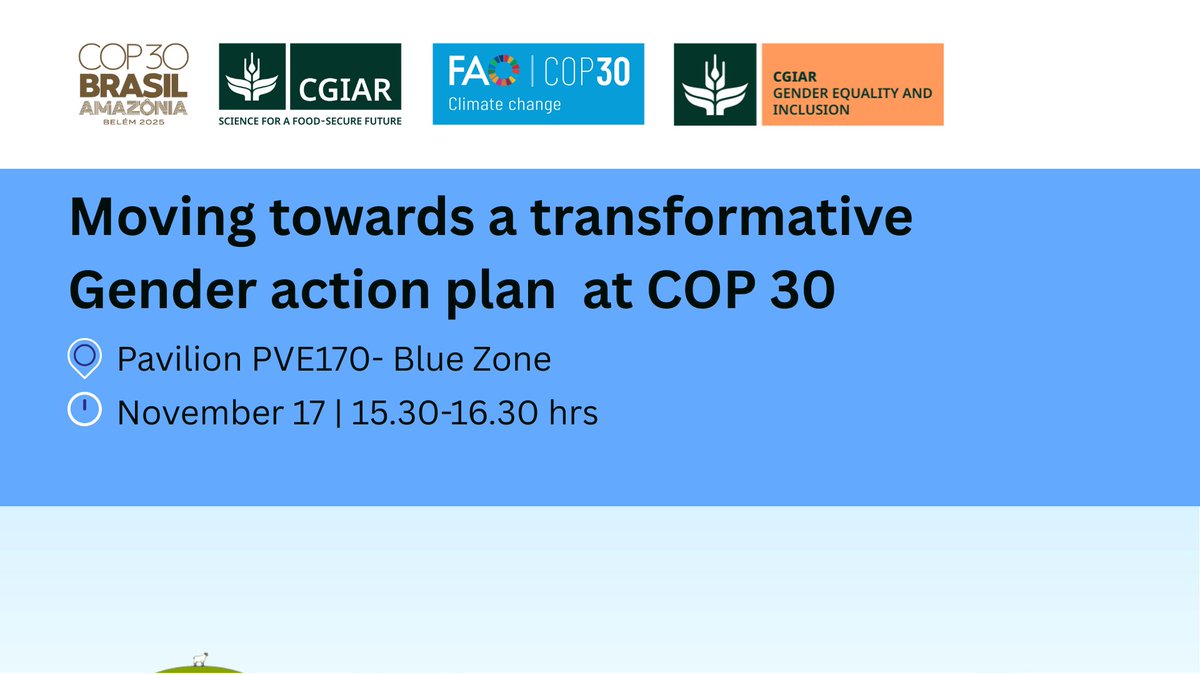 COP30
BRASIL
AMAZÔNIA
BELÉM 2025

CGIAR
SCIENCE FOR A FOOD-SECURE FUTURE

FAO | COP30
Climate change

CGIAR
GENDER EQUALITY AND INCLUSION

Moving towards a transformative Gender action plan at COP 30

Pavilion PVE170- Blue Zone

November 17 | 15.30-16.30 hrs